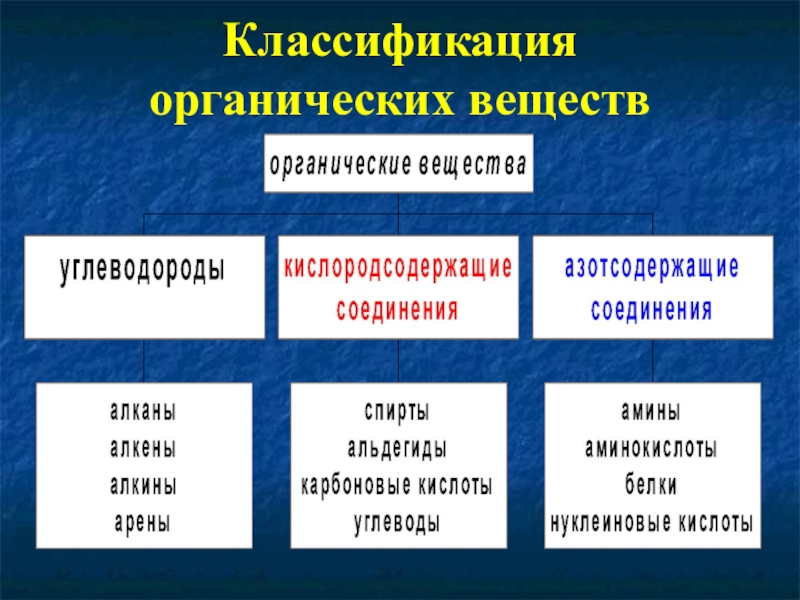 Классификация органических веществ

органические вещества

углеводороды

кислородсодержащие соединения

азотсодержащие соединения

алканы
алкены
алкины
арены

спирты
альдегиды
карбоновые кислоты
углеводы

амины
аминокислоты
белки
нуклеиновые кислоты